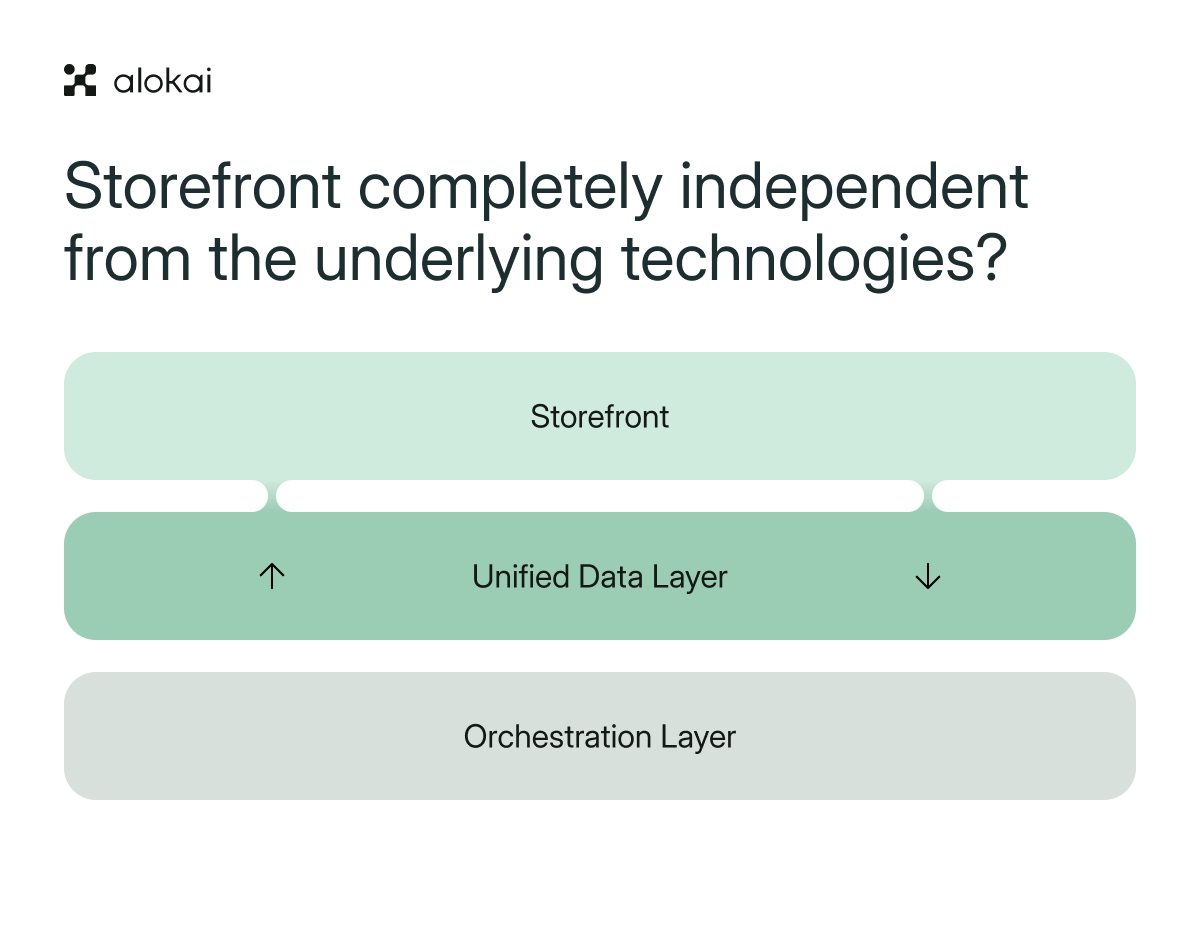 alokai

Storefront completely independent from the underlying technologies?

Storefront

↑ Unified Data Layer ↓

Orchestration Layer